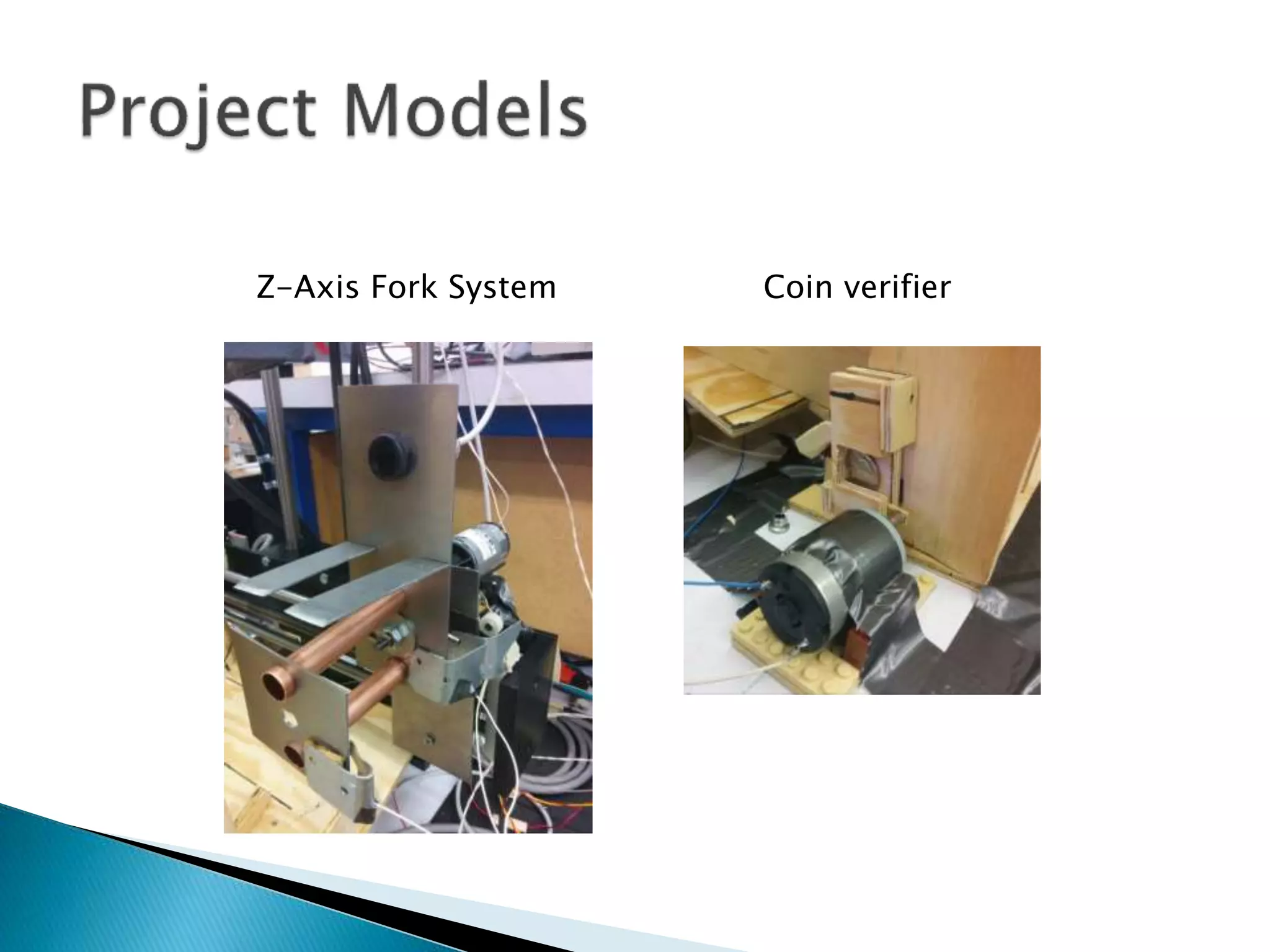 Project Models

Z-Axis Fork System

Coin verifier